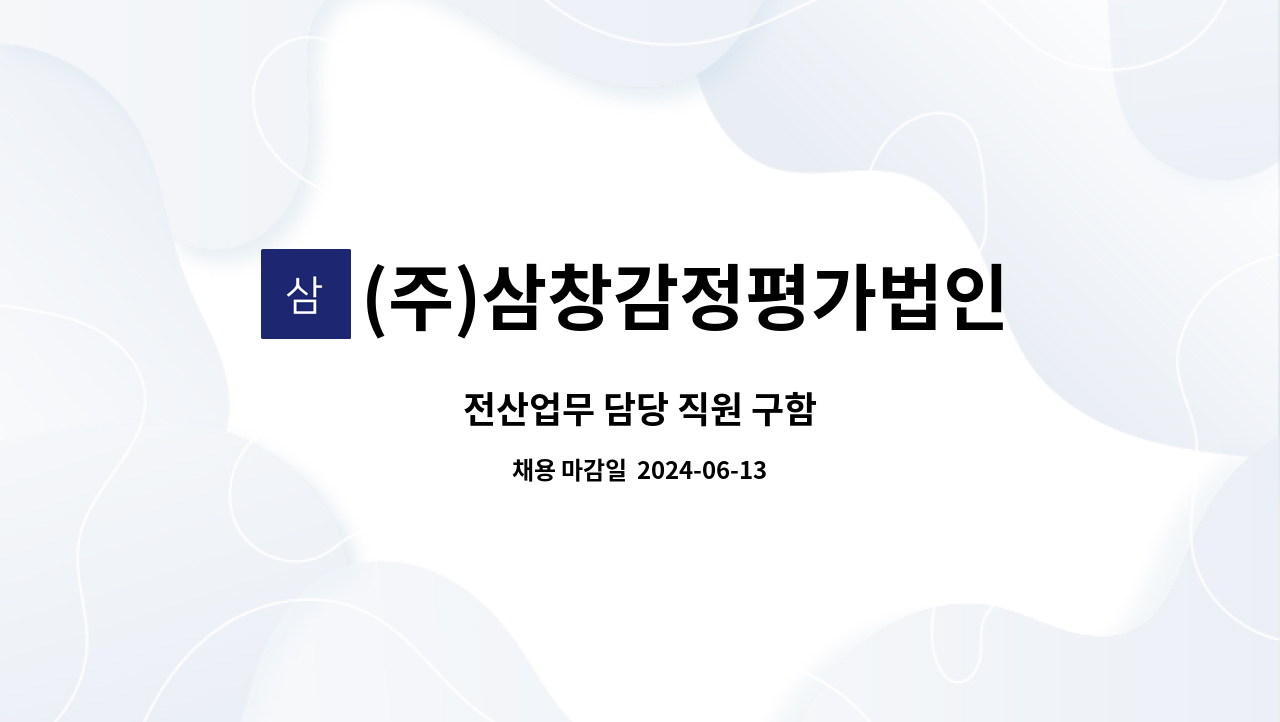 삼 (주)삼창감정평가법인

전산업무 담당 직원 구함

채용 마감일 2024-06-13